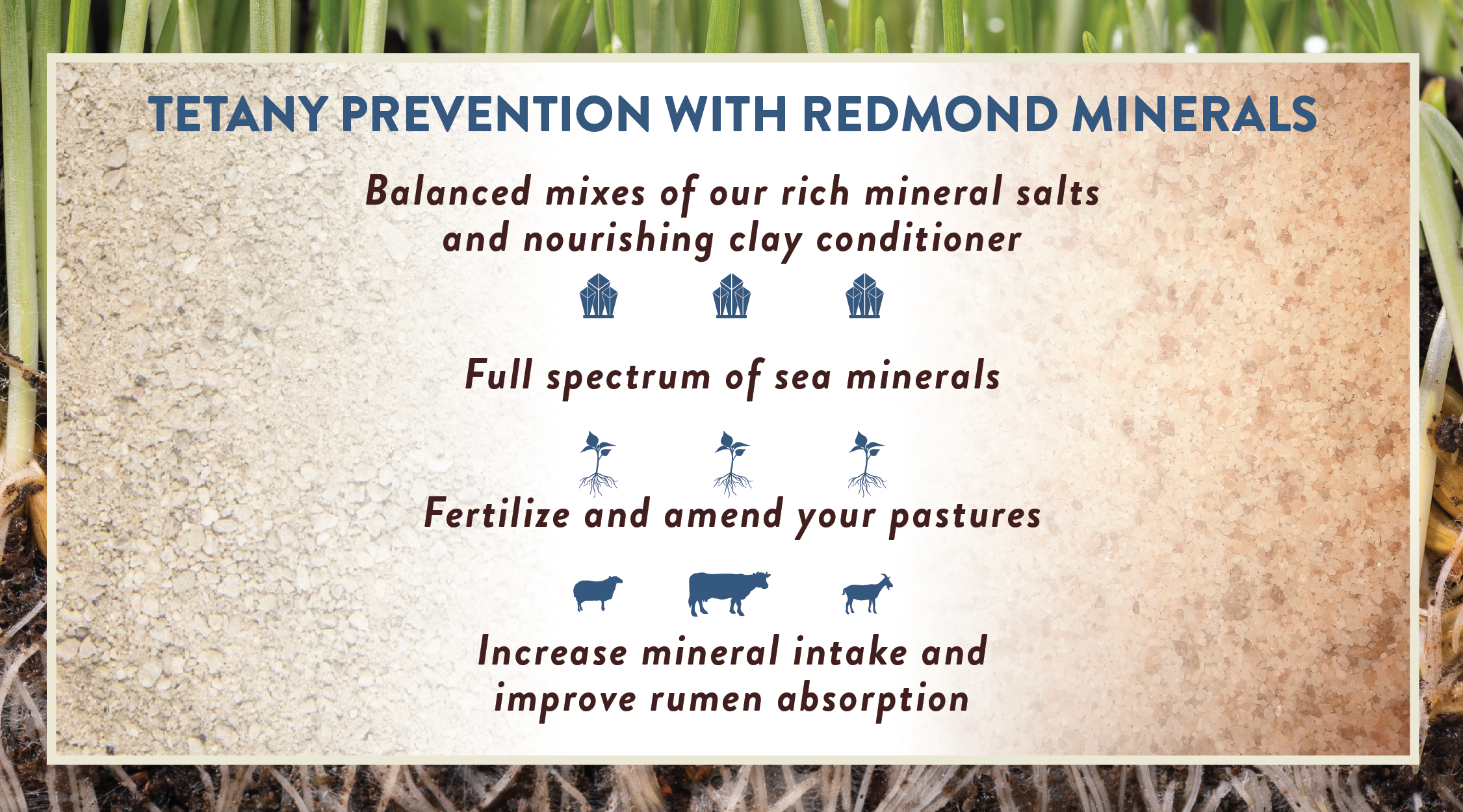 TETANY PREVENTION WITH REDMOND MINERALS

Balanced mixes of our rich mineral salts and nourishing clay conditioner

Full spectrum of sea minerals

Fertilize and amend your pastures

Increase mineral intake and improve rumen absorption